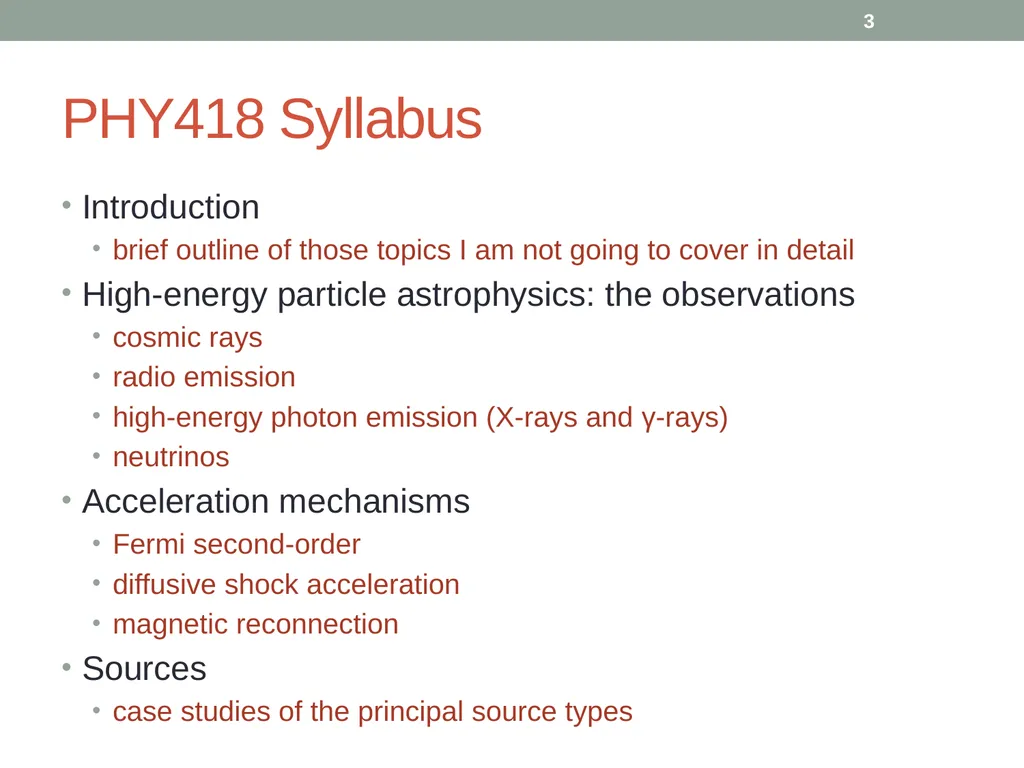 3

PHY418 Syllabus

• Introduction
  • brief outline of those topics I am not going to cover in detail
• High-energy particle astrophysics: the observations
  • cosmic rays
  • radio emission
  • high-energy photon emission (X-rays and γ-rays)
  • neutrinos
• Acceleration mechanisms
  • Fermi second-order
  • diffusive shock acceleration
  • magnetic reconnection
• Sources
  • case studies of the principal source types